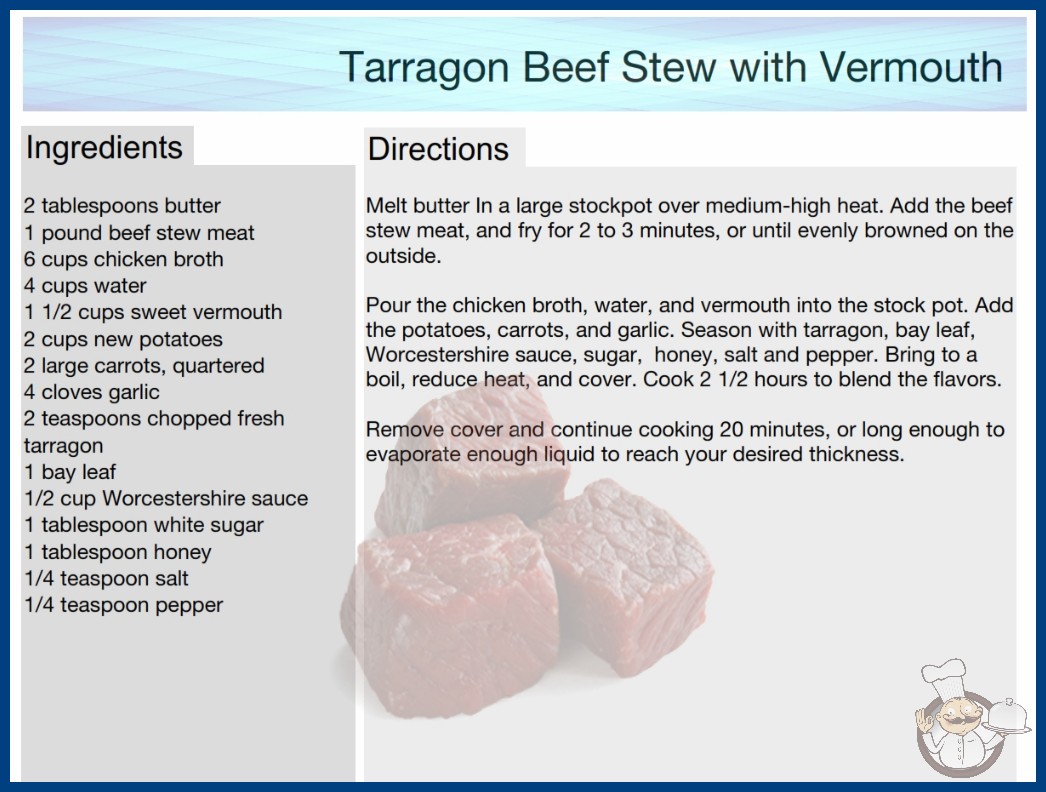 Tarragon Beef Stew with Vermouth

Ingredients

2 tablespoons butter
1 pound beef stew meat
6 cups chicken broth
4 cups water
1 1/2 cups sweet vermouth
2 cups new potatoes
2 large carrots, quartered
4 cloves garlic
2 teaspoons chopped fresh tarragon
1 bay leaf
1/2 cup Worcestershire sauce
1 tablespoon white sugar
1 tablespoon honey
1/4 teaspoon salt
1/4 teaspoon pepper

Directions

Melt butter In a large stockpot over medium-high heat. Add the beef stew meat, and fry for 2 to 3 minutes, or until evenly browned on the outside.

Pour the chicken broth, water, and vermouth into the stock pot. Add the potatoes, carrots, and garlic. Season with tarragon, bay leaf, Worcestershire sauce, sugar, honey, salt and pepper. Bring to a boil, reduce heat, and cover. Cook 2 1/2 hours to blend the flavors.

Remove cover and continue cooking 20 minutes, or long enough to evaporate enough liquid to reach your desired thickness.